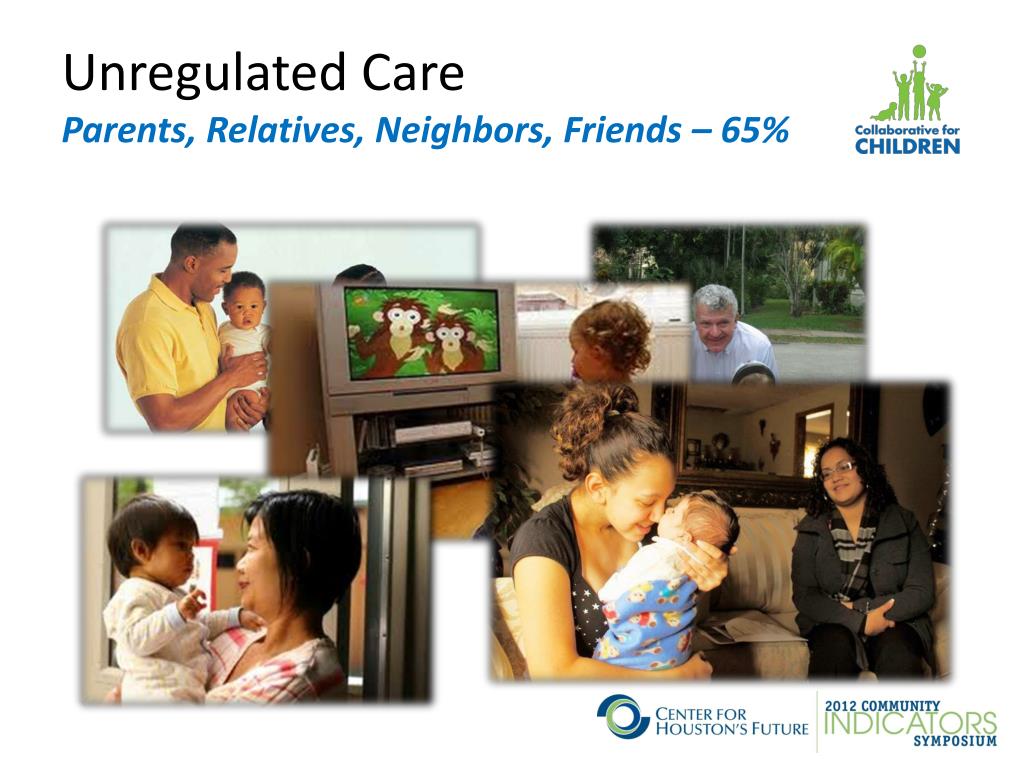 Unregulated Care
Parents, Relatives, Neighbors, Friends – 65%

Collaborative for CHILDREN

CENTER FOR HOUSTON'S FUTURE

2012 COMMUNITY INDICATORS SYMPOSIUM